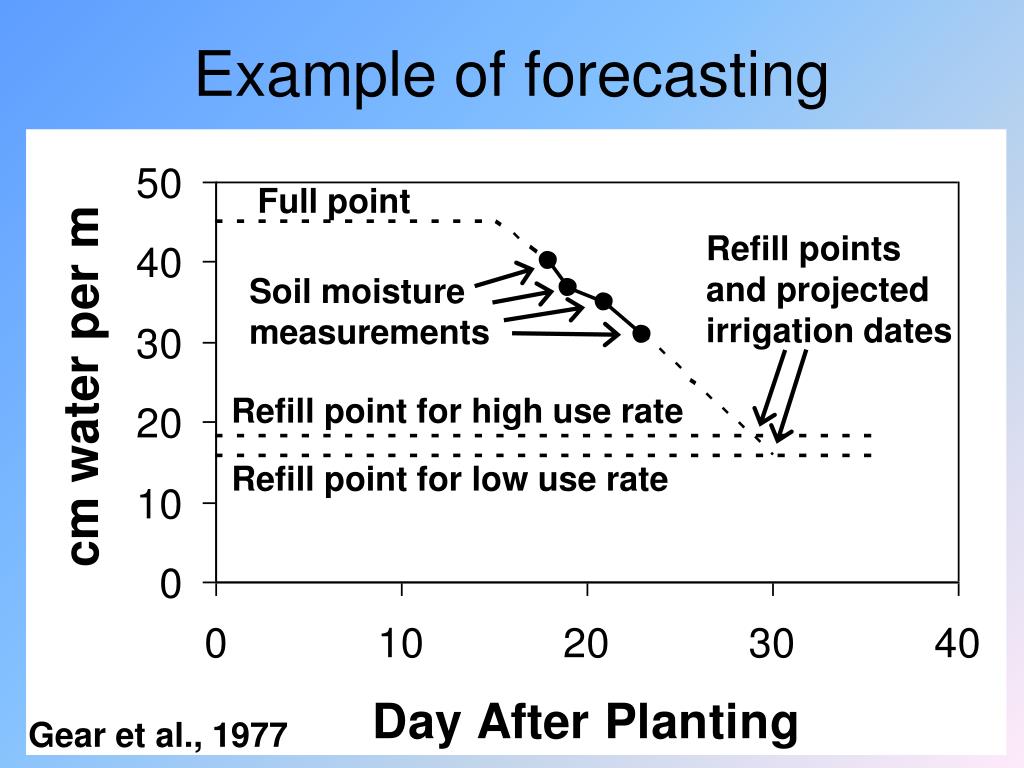 Example of forecasting

cm water per m

50
40
30
20
10
0

Full point

Soil moisture measurements

Refill points and projected irrigation dates

Refill point for high use rate

Refill point for low use rate

0
10
20
30
40

Day After Planting

Gear et al., 1977